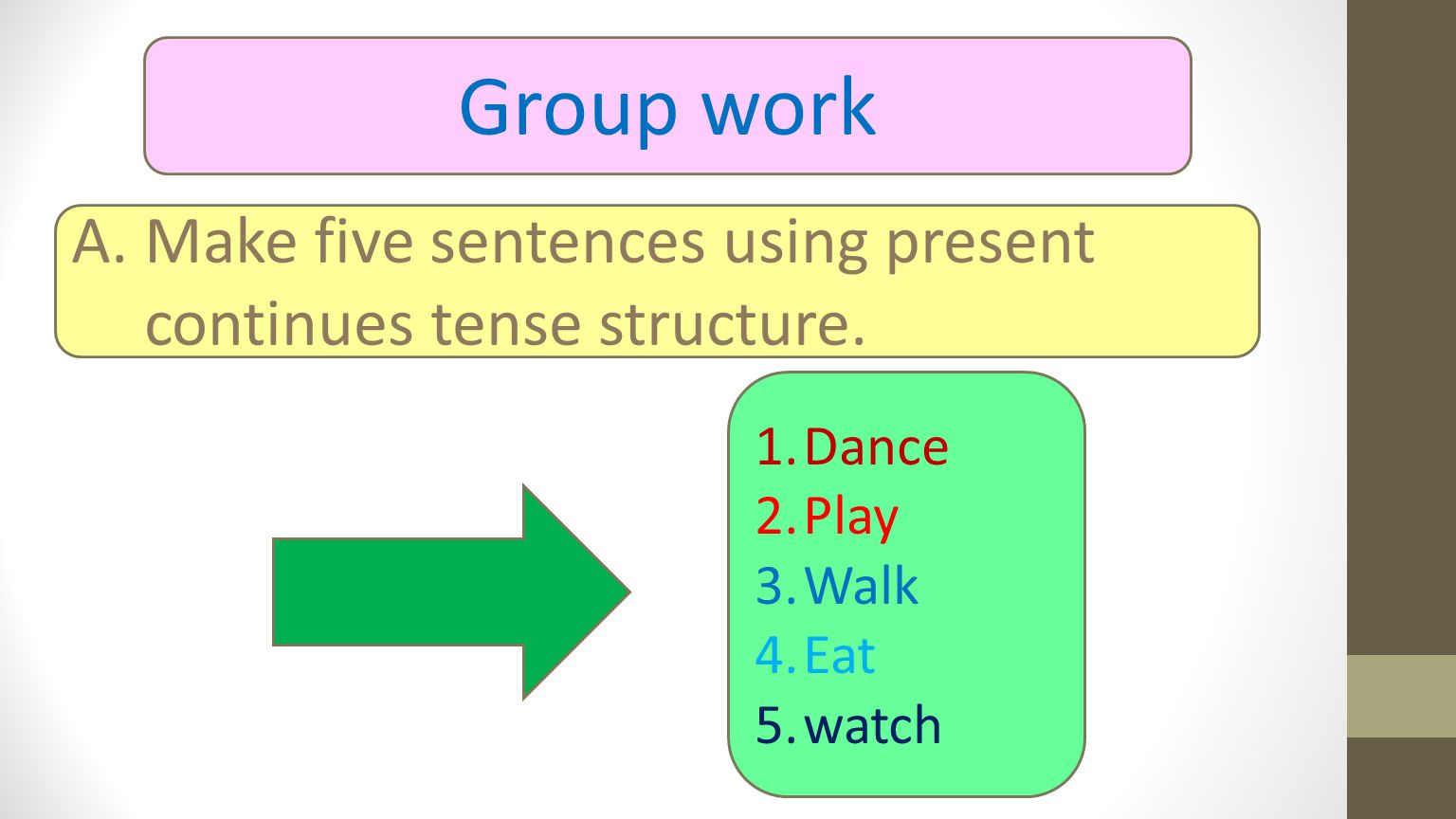 Group work

A. Make five sentences using present continues tense structure.

1. Dance
2. Play
3. Walk
4. Eat
5. watch